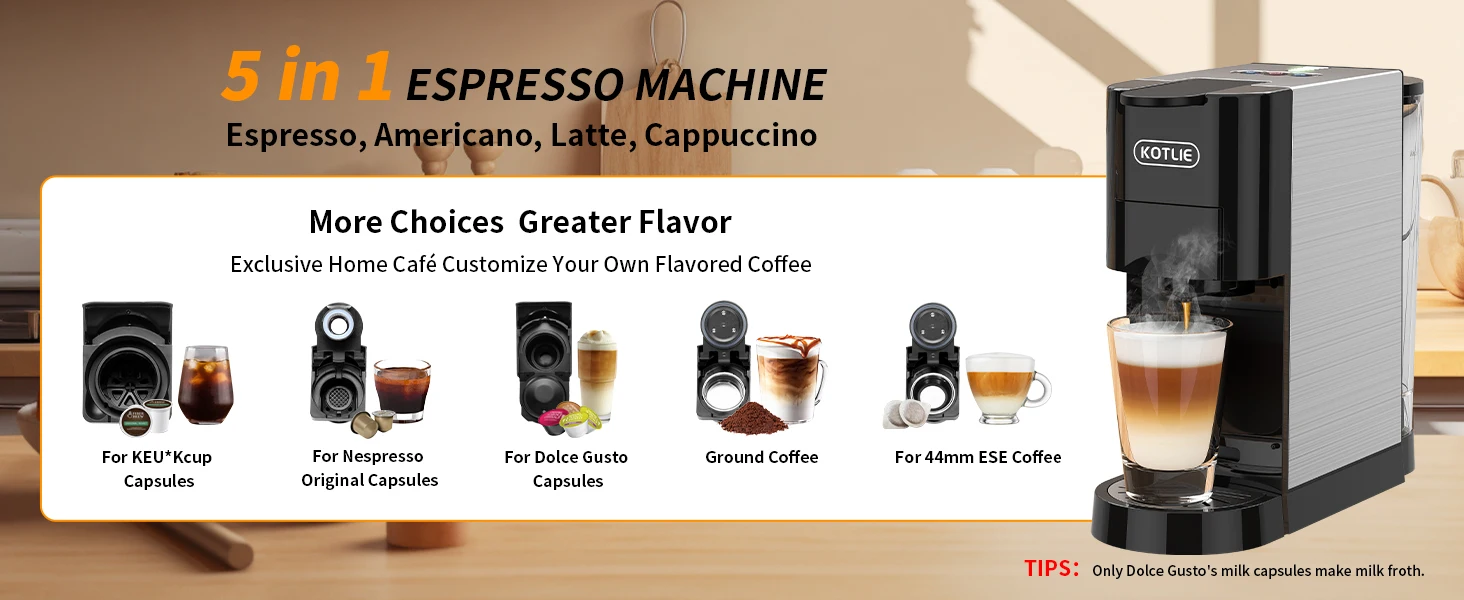 5 in 1 ESPRESSO MACHINE
Espresso, Americano, Latte, Cappuccino

More Choices Greater Flavor
Exclusive Home Café Customize Your Own Flavored Coffee

For KEU*Kcup Capsules

For Nespresso Original Capsules

For Dolce Gusto Capsules

Ground Coffee

For 44mm ESE Coffee

KOTLIE

TIPS: Only Dolce Gusto's milk capsules make milk froth.